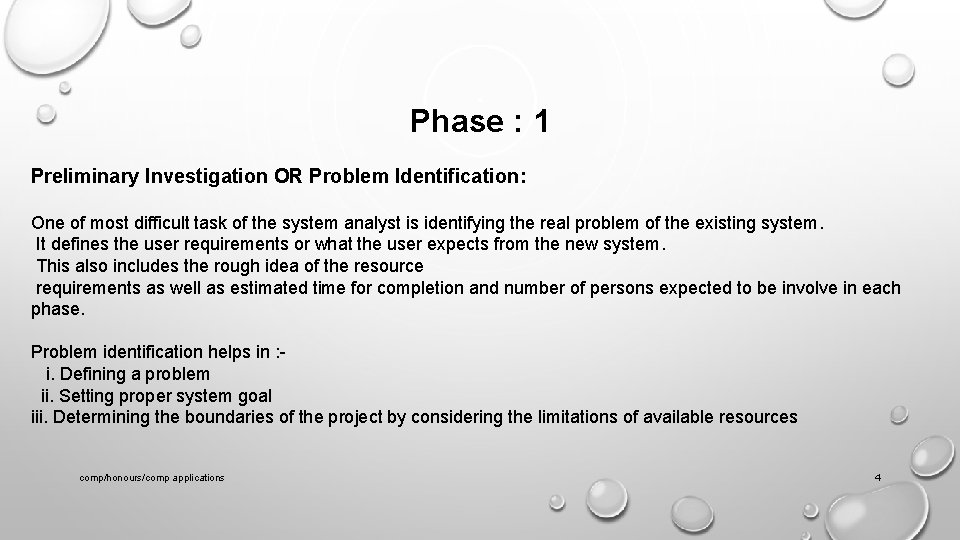 Phase : 1

Preliminary Investigation OR Problem Identification:

One of most difficult task of the system analyst is identifying the real problem of the existing system.
It defines the user requirements or what the user expects from the new system.
This also includes the rough idea of the resource
requirements as well as estimated time for completion and number of persons expected to be involve in each phase.

Problem identification helps in :-
i. Defining a problem
ii. Setting proper system goal
iii. Determining the boundaries of the project by considering the limitations of available resources

comp/honours/comp applications

4